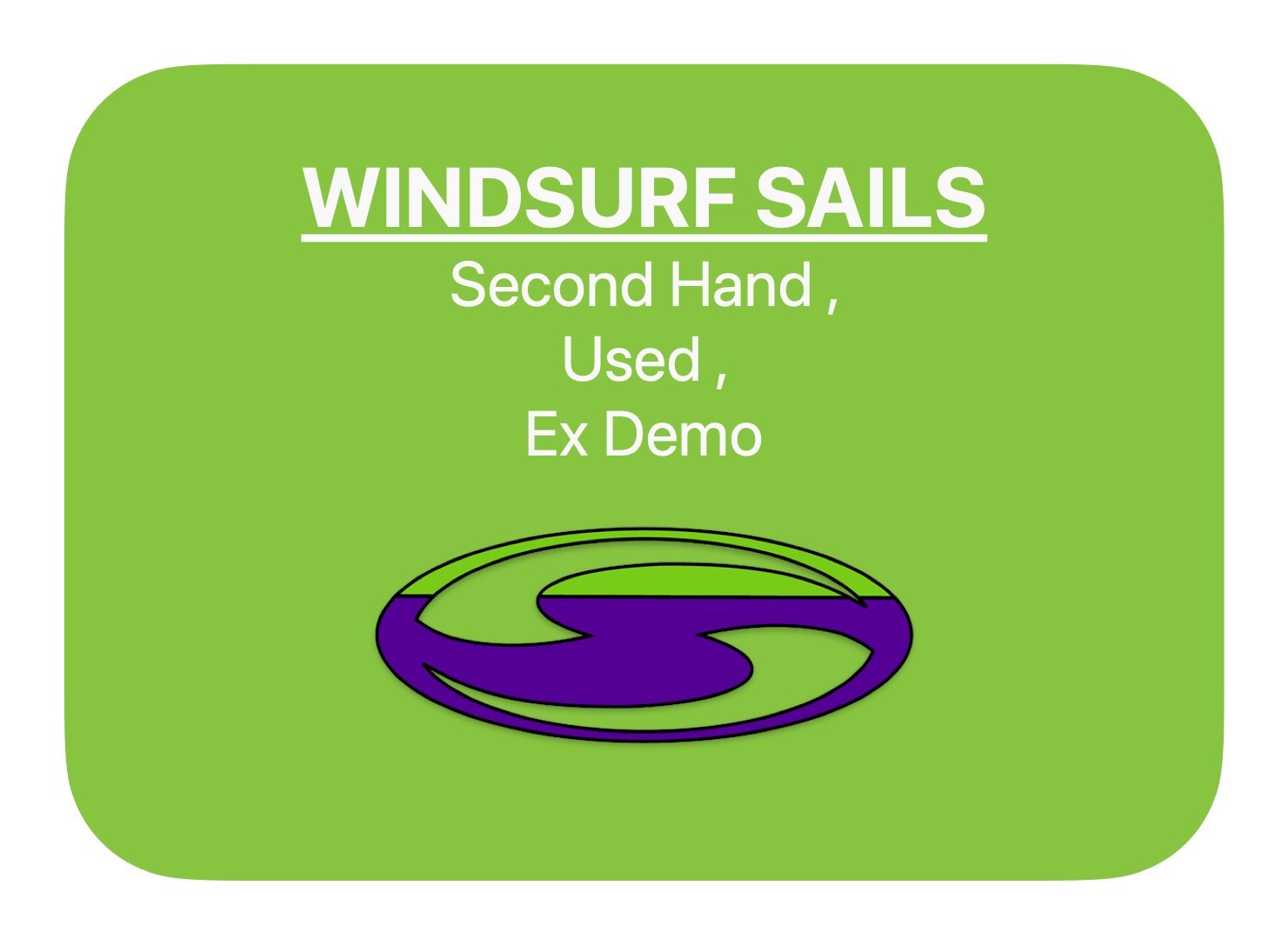 WINDSURF SAILS
Second Hand ,
Used ,
Ex Demo